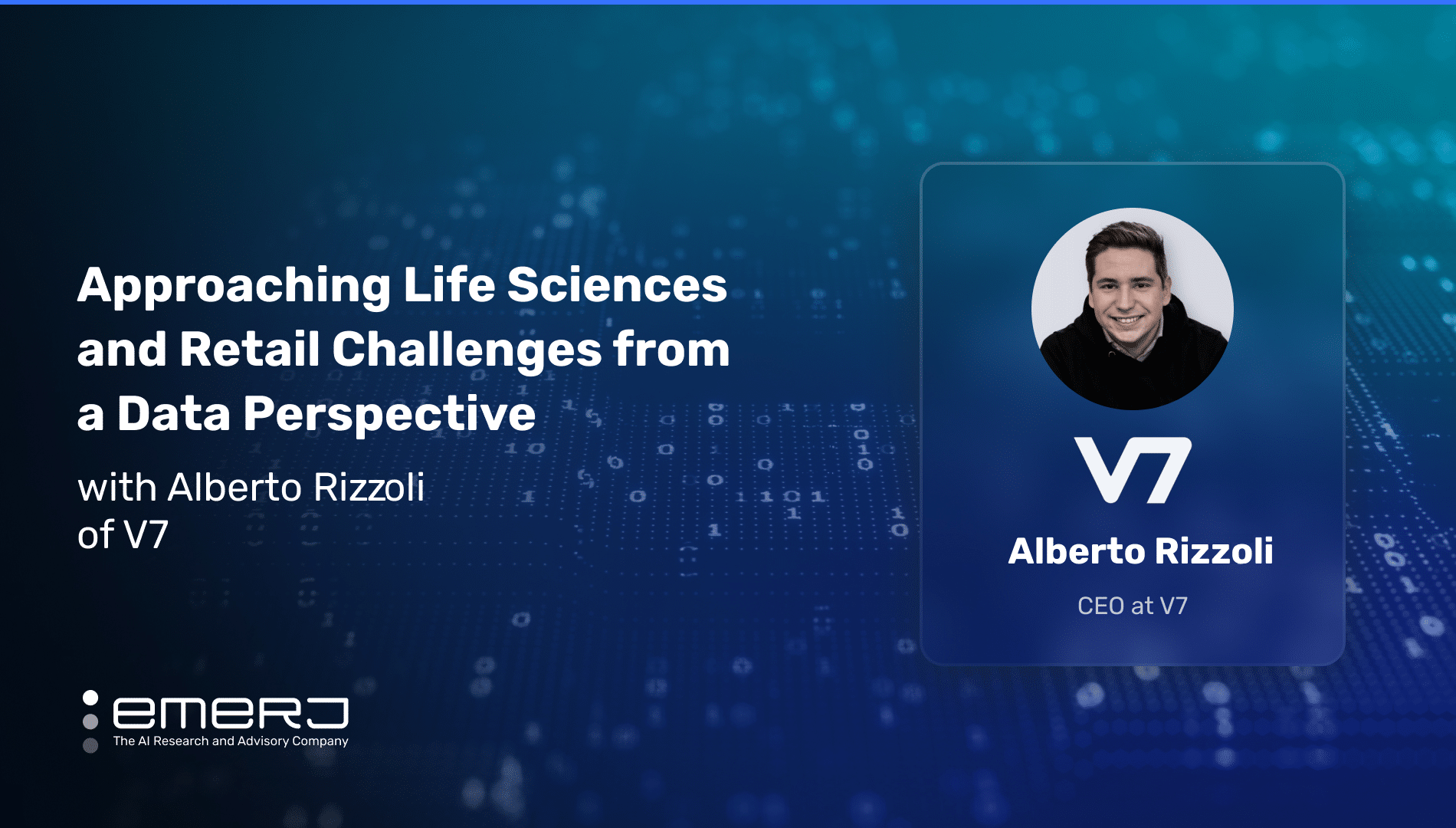 Approaching Life Sciences and Retail Challenges from a Data Perspective

with Alberto Rizzoli
of V7

V7

Alberto Rizzoli

CEO at V7

emerj
The AI Research and Advisory Company